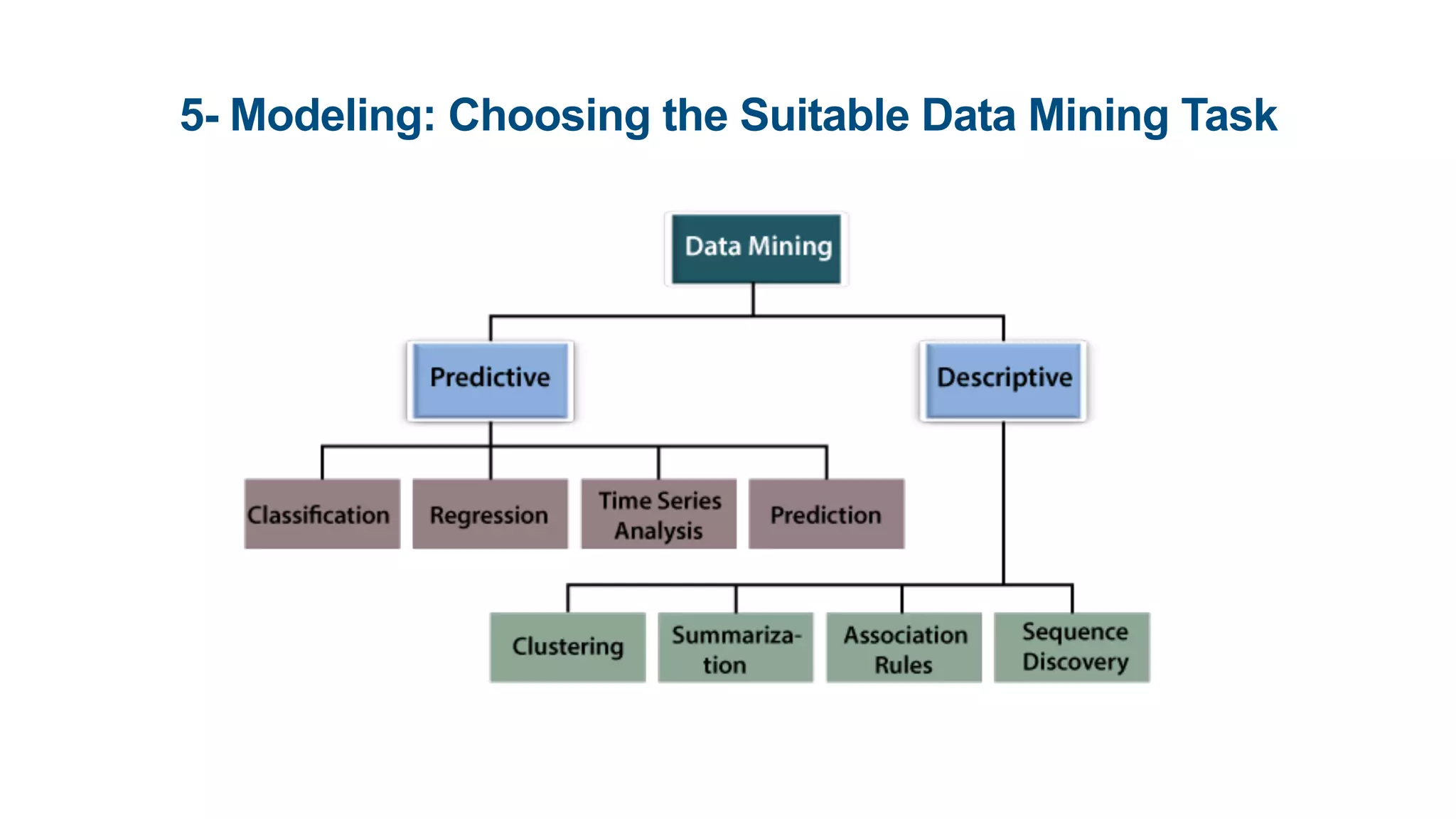 5- Modeling: Choosing the Suitable Data Mining Task

Data Mining

Predictive

Descriptive

Classification

Regression

Time Series Analysis

Prediction

Clustering

Summarization

Association Rules

Sequence Discovery